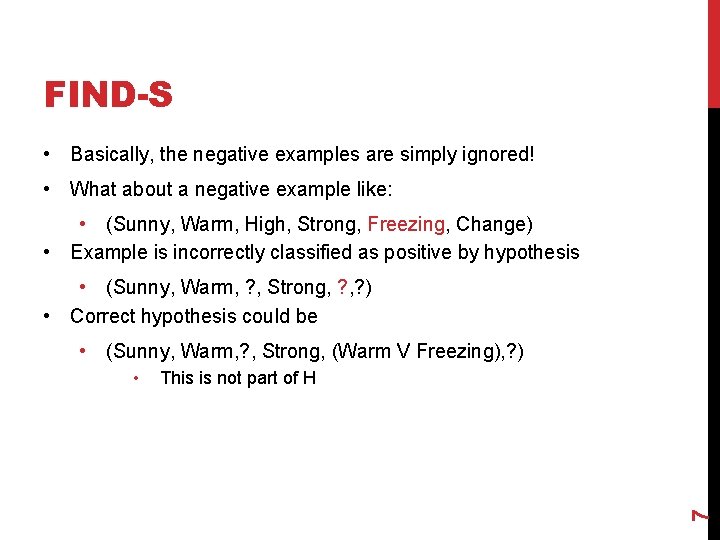 FIND-S

• Basically, the negative examples are simply ignored!

• What about a negative example like:

• (Sunny, Warm, High, Strong, Freezing, Change)

• Example is incorrectly classified as positive by hypothesis

• (Sunny, Warm, ?, Strong, ?,?)

• Correct hypothesis could be

• (Sunny, Warm,?, Strong, (Warm V Freezing),?)

• This is not part of H

7